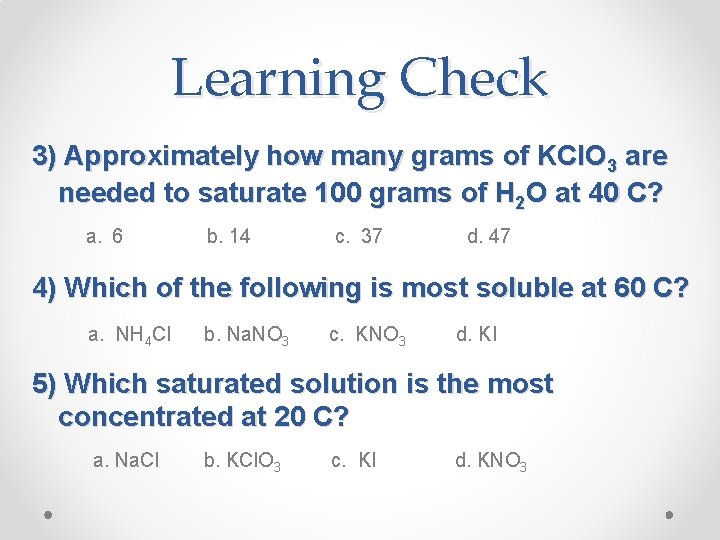 Learning Check

3) Approximately how many grams of $KClO_3$ are needed to saturate 100 grams of $H_2O$ at 40 C?

a. 6 b. 14 c. 37 d. 47

4) Which of the following is most soluble at 60 C?

a. $NH_4Cl$ b. $NaNO_3$ c. $KNO_3$ d. KI

5) Which saturated solution is the most concentrated at 20 C?

a. NaCl b. $KClO_3$ c. KI d. $KNO_3$